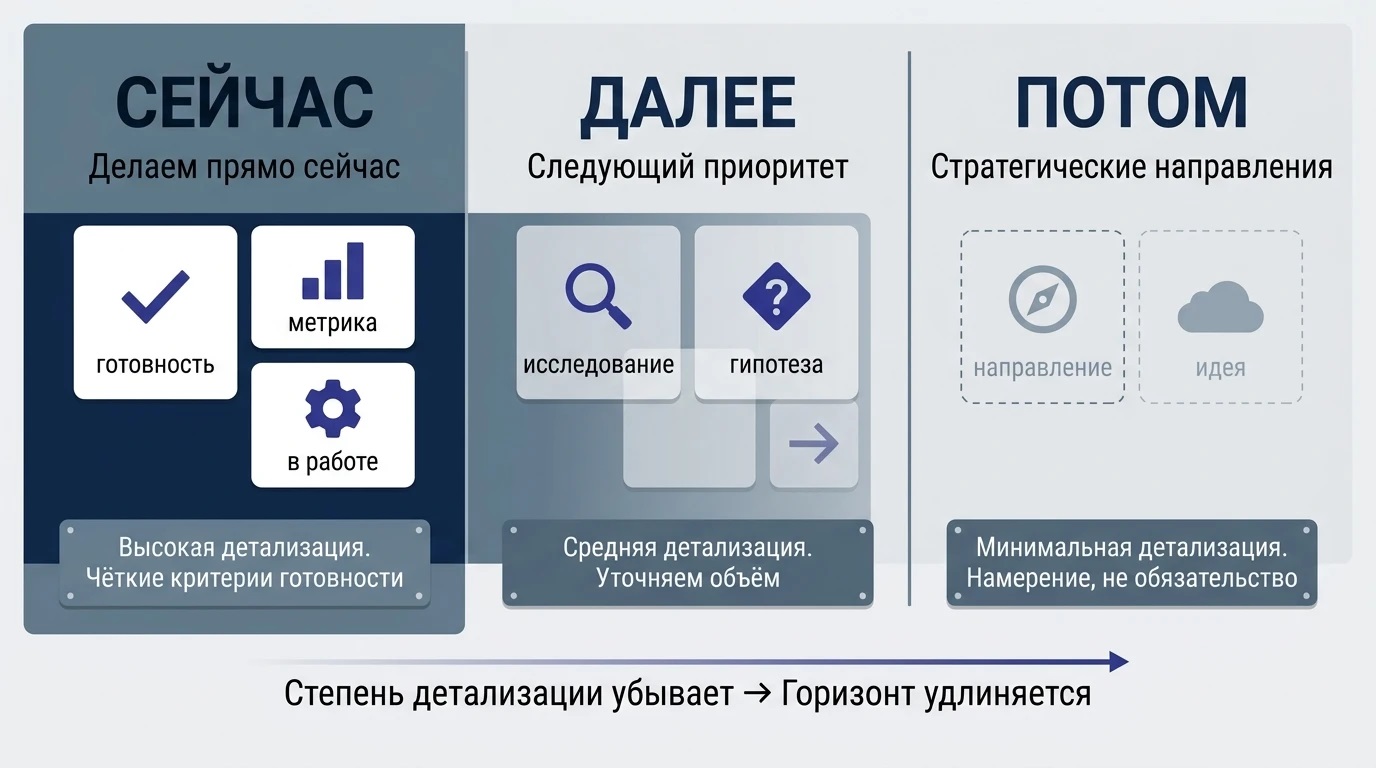 СЕЙЧАС
Делаем прямо сейчас

готовность
метрика
в работе

Высокая детализация.
Чёткие критерии готовности

ДАЛЕЕ
Следующий приоритет

исследование
гипотеза

Средняя детализация.
Уточняем объём

ПОТОМ
Стратегические направления

направление
идея

Минимальная детализация.
Намерение, не обязательство

Степень детализации убывает → Горизонт удлиняется